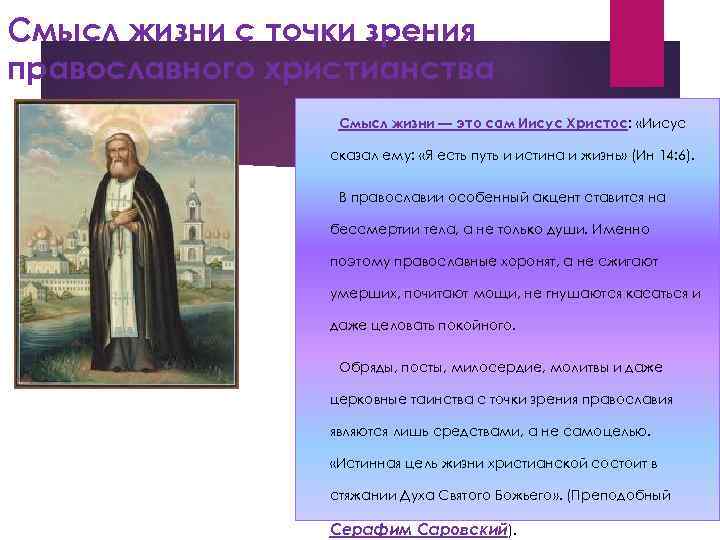 Смысл жизни с точки зрения православного христианства

Смысл жизни — это сам Иисус Христос: «Иисус сказал ему: «Я есть путь и истина и жизнь» (Ин 14:6).

В православии особенный акцент ставится на бессмертии тела, а не только души. Именно поэтому православные хоронят, а не сжигают умерших, почитают мощи, не гнушаются касаться и даже целовать покойного.

Обряды, посты, милосердие, молитвы и даже церковные таинства с точки зрения православия являются лишь средствами, а не самоцелью. «Истинная цель жизни христианской состоит в стяжании Духа Святого Божьего». (Преподобный Серафим Саровский).